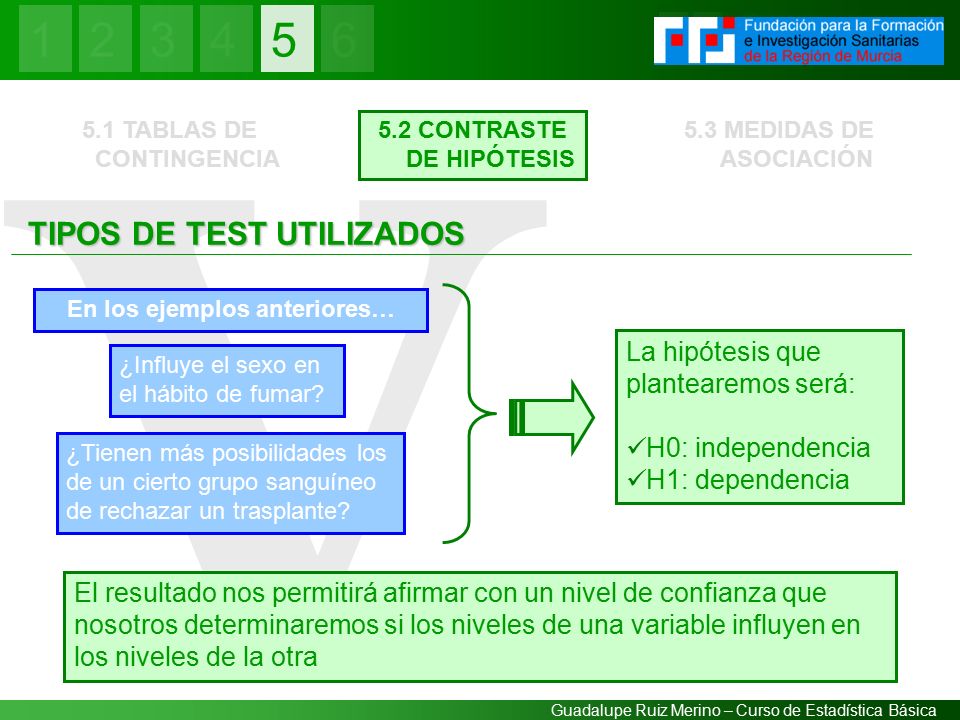 1 2 3 4 5 6

Fundación para la Formación e Investigación Sanitarias de la Región de Murcia

5.1 TABLAS DE CONTINGENCIA

5.2 CONTRASTE DE HIPÓTESIS

5.3 MEDIDAS DE ASOCIACIÓN

TIPOS DE TEST UTILIZADOS

En los ejemplos anteriores…

¿Influye el sexo en el hábito de fumar?

¿Tienen más posibilidades los de un cierto grupo sanguíneo de rechazar un trasplante?

La hipótesis que plantearemos será:

✓H0: independencia
✓H1: dependencia

El resultado nos permitirá afirmar con un nivel de confianza que nosotros determinaremos si los niveles de una variable influyen en los niveles de la otra

Guadalupe Ruiz Merino – Curso de Estadística Básica